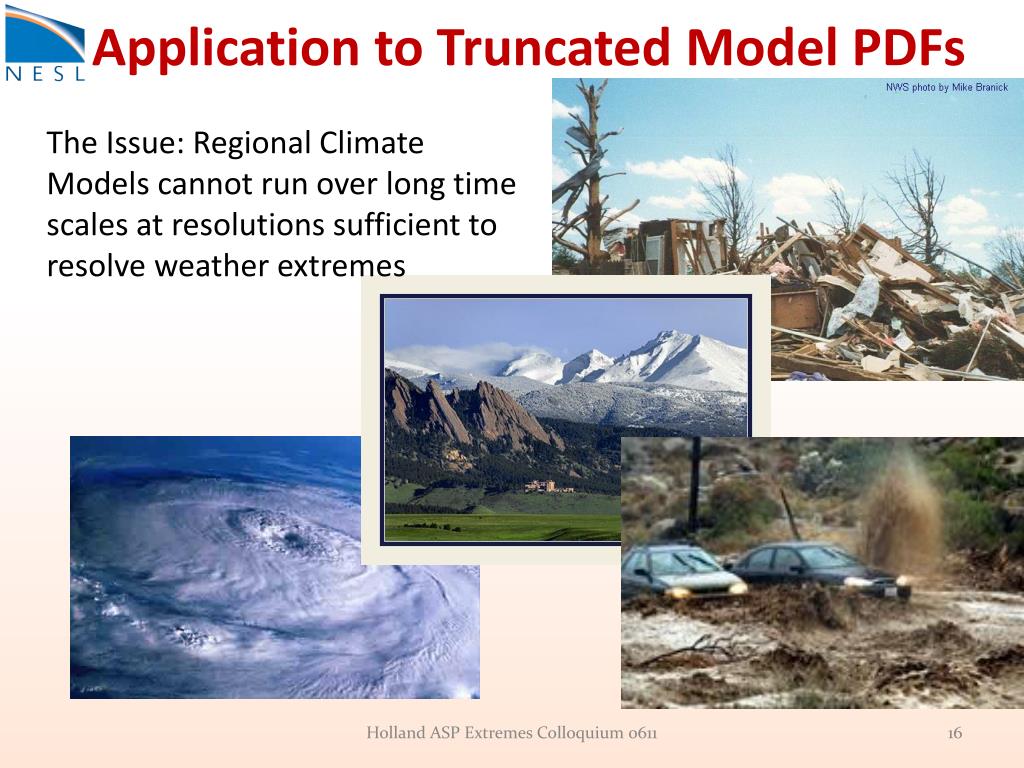 NESL

Application to Truncated Model PDFs

NWS photo by Mike Branick

The Issue: Regional Climate Models cannot run over long time scales at resolutions sufficient to resolve weather extremes

Holland ASP Extremes Colloquium 0611

16